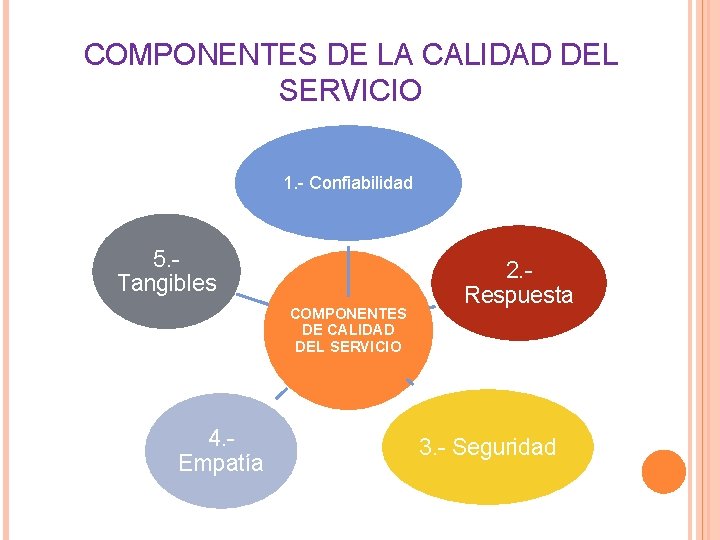 COMPONENTES DE LA CALIDAD DEL SERVICIO

1.- Confiabilidad

5.- Tangibles

2.- Respuesta

COMPONENTES DE CALIDAD DEL SERVICIO

4.- Empatía

3.- Seguridad